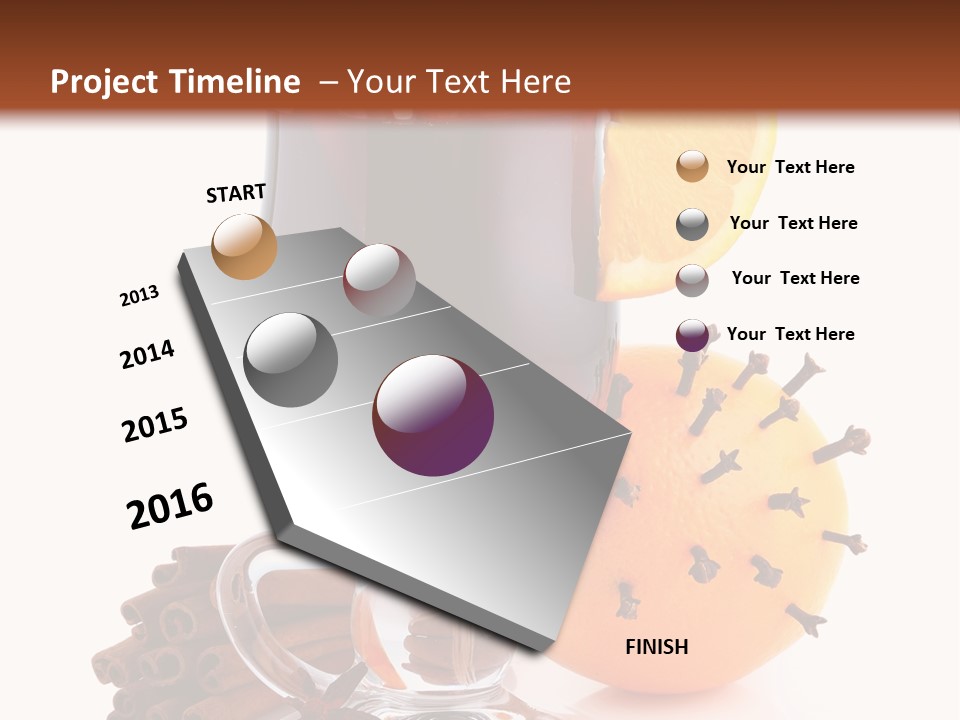 Project Timeline – Your Text Here

START

2013

2014

2015

2016

FINISH

Your Text Here

Your Text Here

Your Text Here

Your Text Here